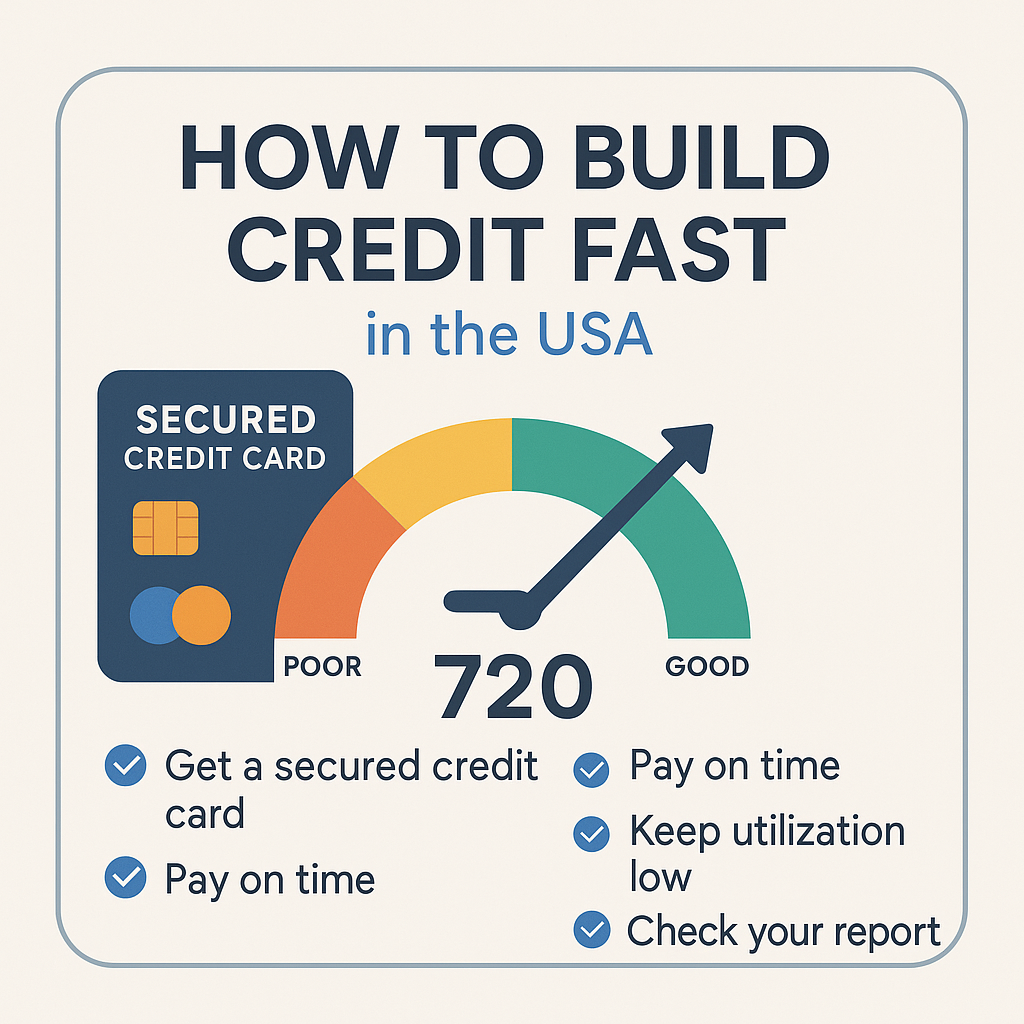 HOW TO BUILD CREDIT FAST

in the USA

SECURED CREDIT CARD

POOR

720

GOOD

Get a secured credit card

Pay on time

Pay on time

Keep utilization low

Check your report